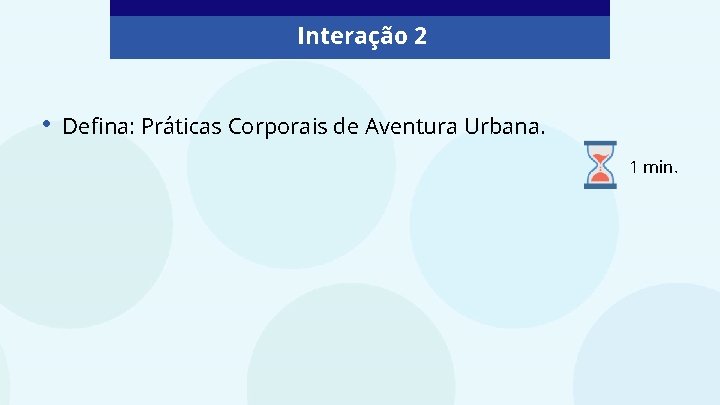 Interação 2

• Defina: Práticas Corporais de Aventura Urbana.

1 min.